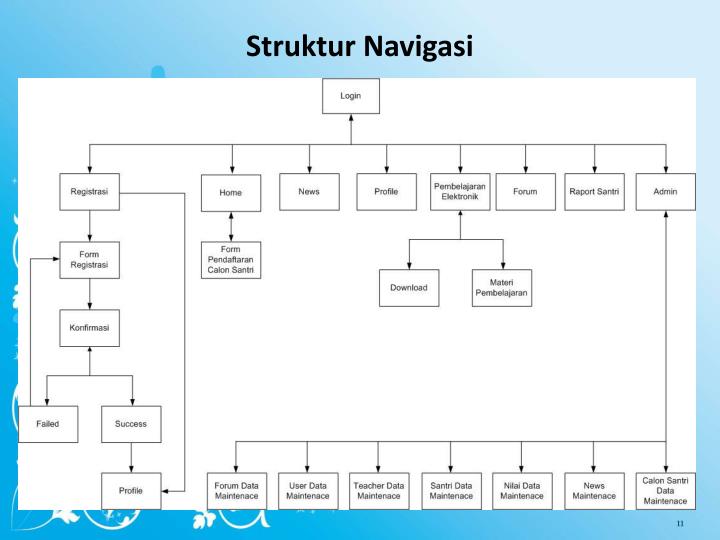 Struktur Navigasi

Login

Registrasi

Home

News

Profile

Pembelajaran Elektronik

Forum

Raport Santri

Admin

Form Registrasi

Form Pendaftaran Calon Santri

Download

Materi Pembelajaran

Konfirmasi

Failed

Success

Profile

Forum Data Maintenace

User Data Maintenace

Teacher Data Maintenace

Santri Data Maintenace

Nilai Data Maintenace

News Maintenace

Calon Santri Data Maintenace

11